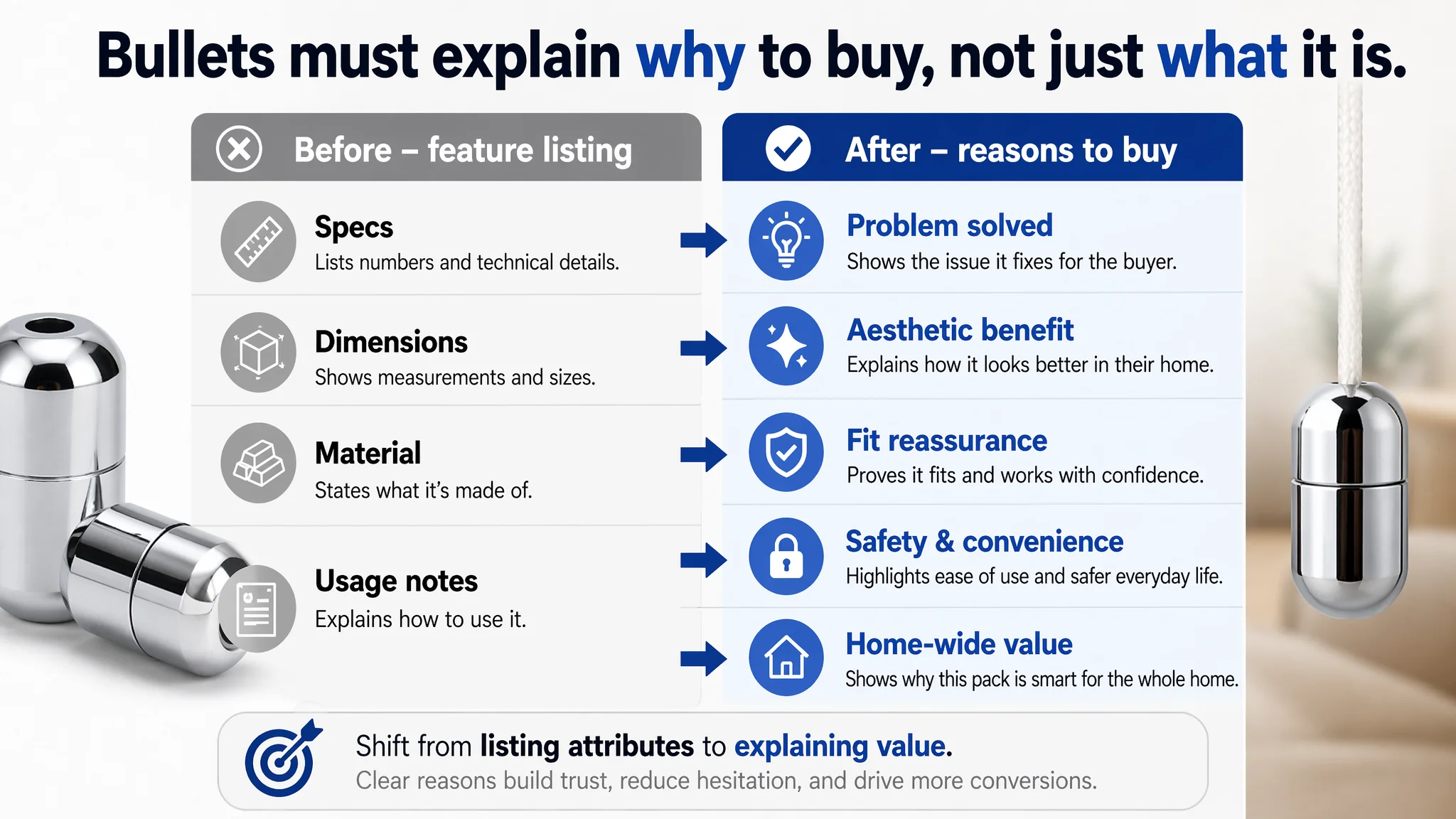 Bullets must explain why to buy, not just what it is.

Before – feature listing

Specs
Lists numbers and technical details.

Dimensions
Shows measurements and sizes.

Material
States what it's made of.

Usage notes
Explains how to use it.

After – reasons to buy

Problem solved
Shows the issue it fixes for the buyer.

Aesthetic benefit
Explains how it looks better in their home.

Fit reassurance
Proves it fits and works with confidence.

Safety & convenience
Highlights ease of use and safer everyday life.

Home-wide value
Shows why this pack is smart for the whole home.

Shift from listing attributes to explaining value.
Clear reasons build trust, reduce hesitation, and drive more conversions.